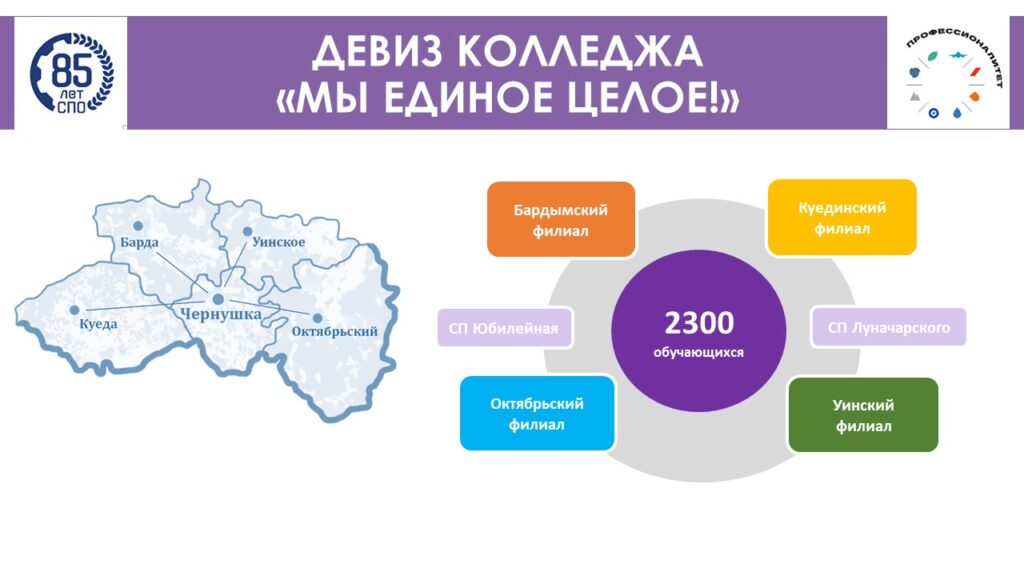 85 ЛЕТ СПО

ДЕВИЗ КОЛЛЕДЖА
«МЫ ЕДИНОЕ ЦЕЛОЕ!»

ПРОФЕССИОНАЛИТЕТ

Барда
Уинское
Куеда
Чернушка
Октябрьский

Бардымский филиал

Куединский филиал

СП Юбилейная

2300
обучающихся

СП Луначарского

Октябрьский филиал

Уинский филиал